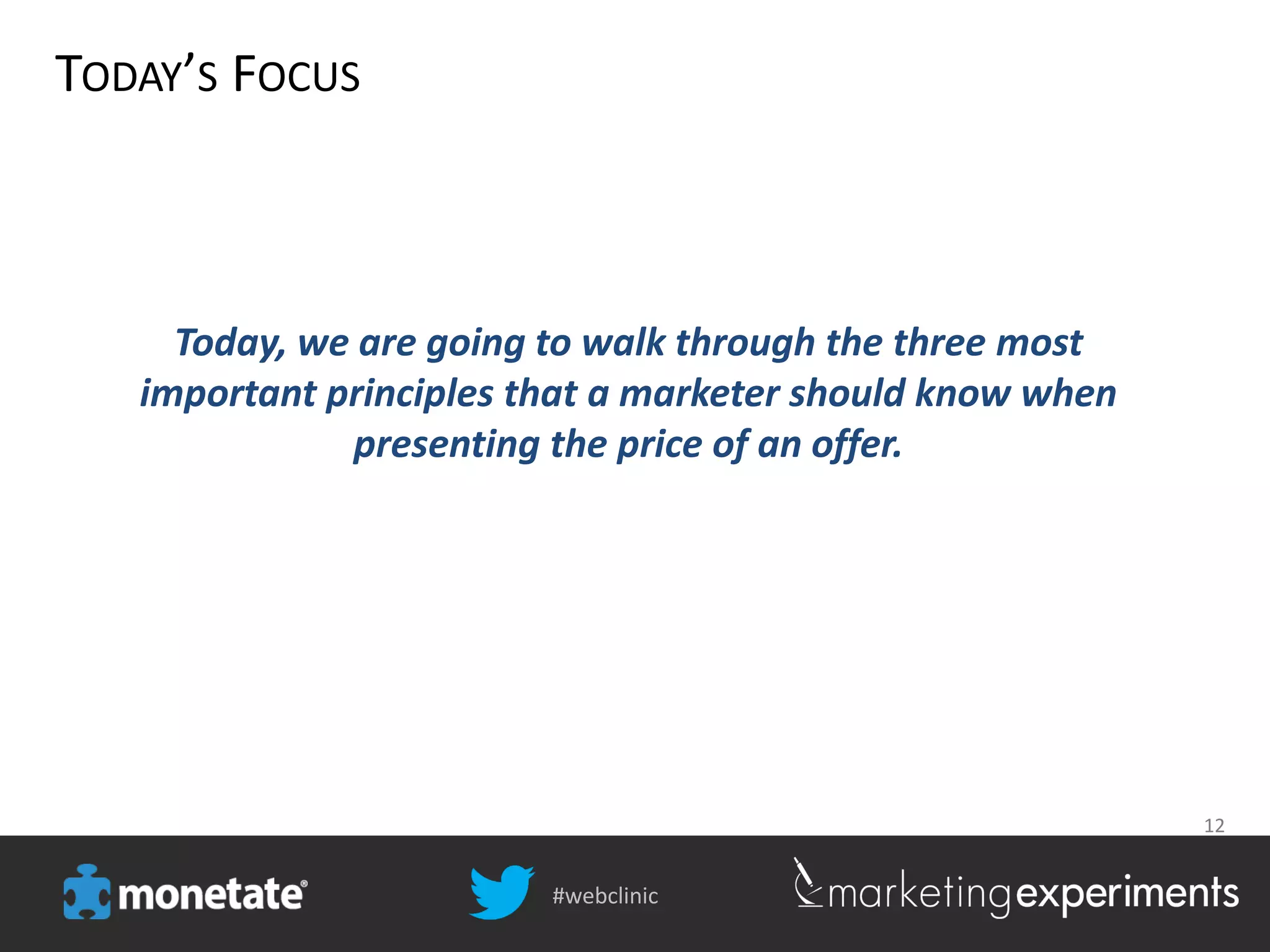 TODAY'S FOCUS

Today, we are going to walk through the three most important principles that a marketer should know when presenting the price of an offer.

12

monetate®

#webclinic

marketingexperiments